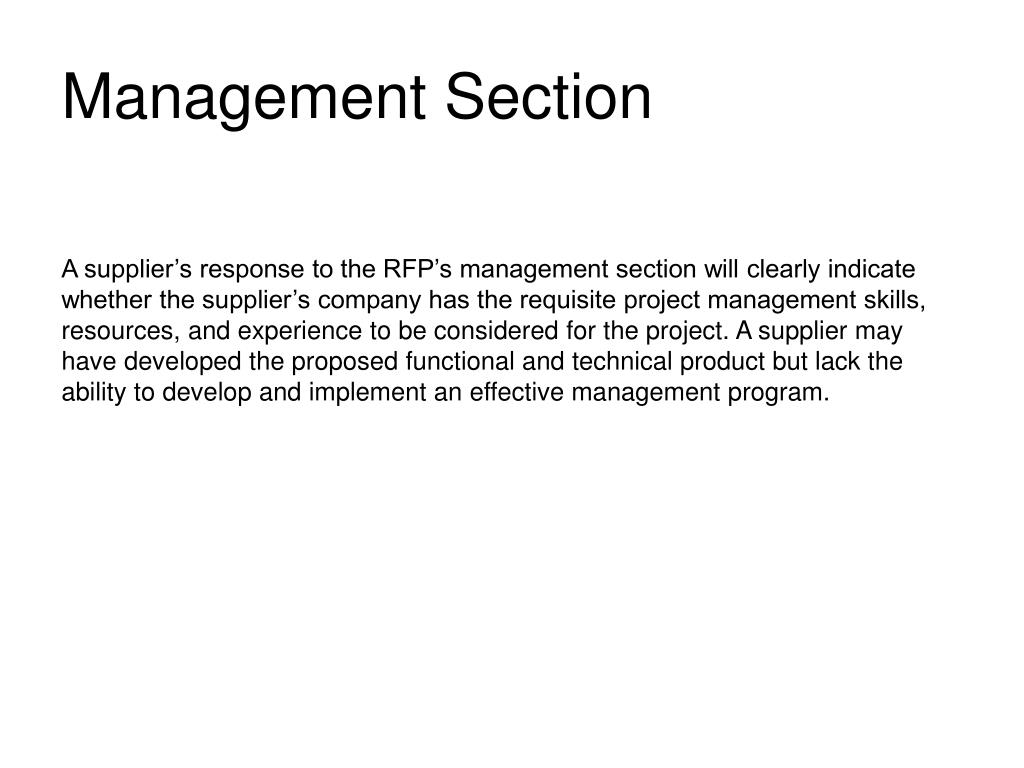 Management Section

A supplier’s response to the RFP’s management section will clearly indicate whether the supplier’s company has the requisite project management skills, resources, and experience to be considered for the project. A supplier may have developed the proposed functional and technical product but lack the ability to develop and implement an effective management program.